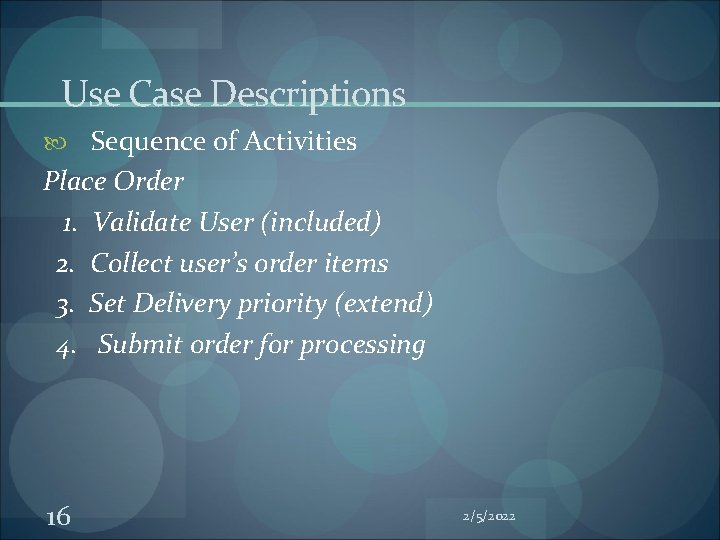 Use Case Descriptions

Sequence of Activities

Place Order

1. Validate User (included)
2. Collect user's order items
3. Set Delivery priority (extend)
4. Submit order for processing

16

2/5/2022